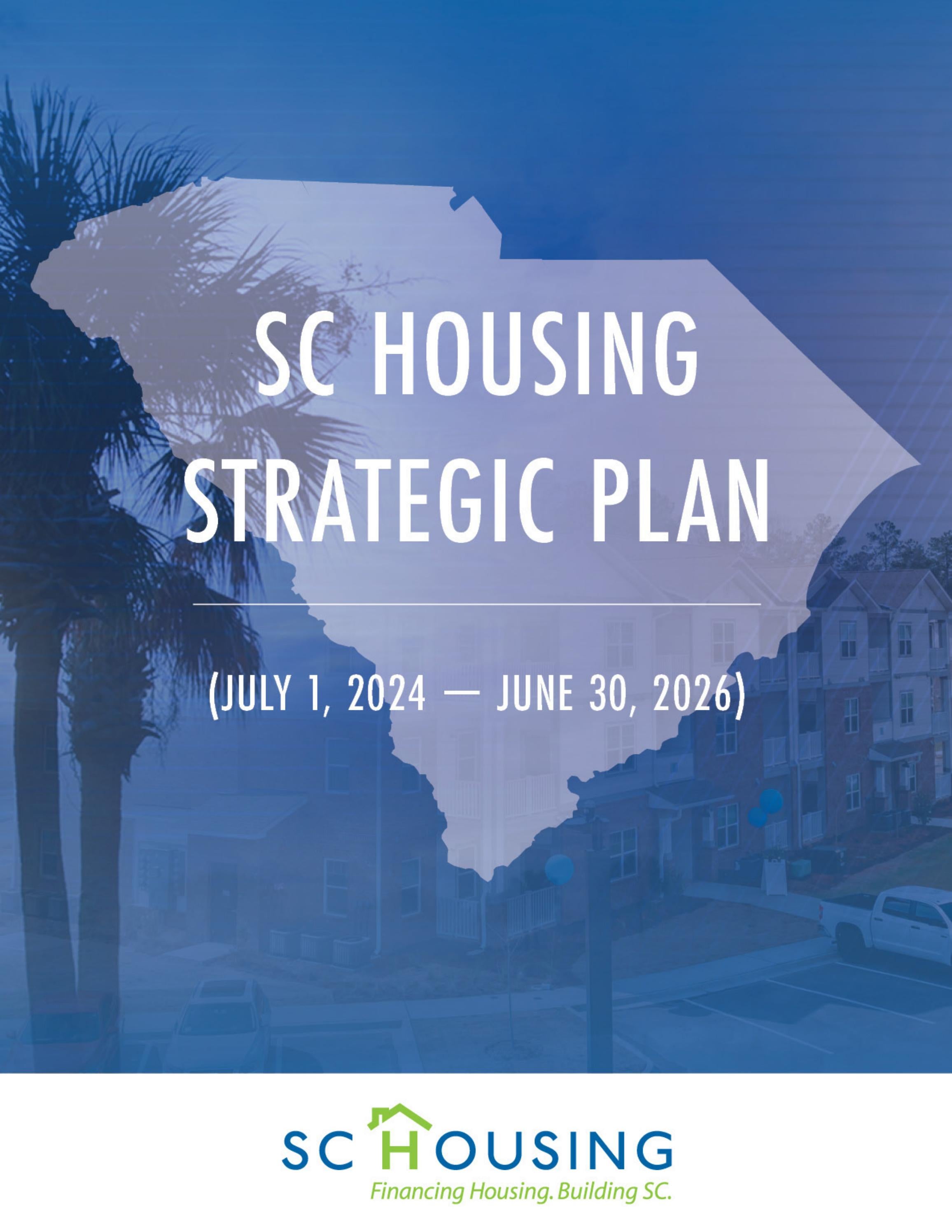 SC HOUSING STRATEGIC PLAN

(JULY 1, 2024 — JUNE 30, 2026)

SC HOUSING
Financing Housing. Building SC.